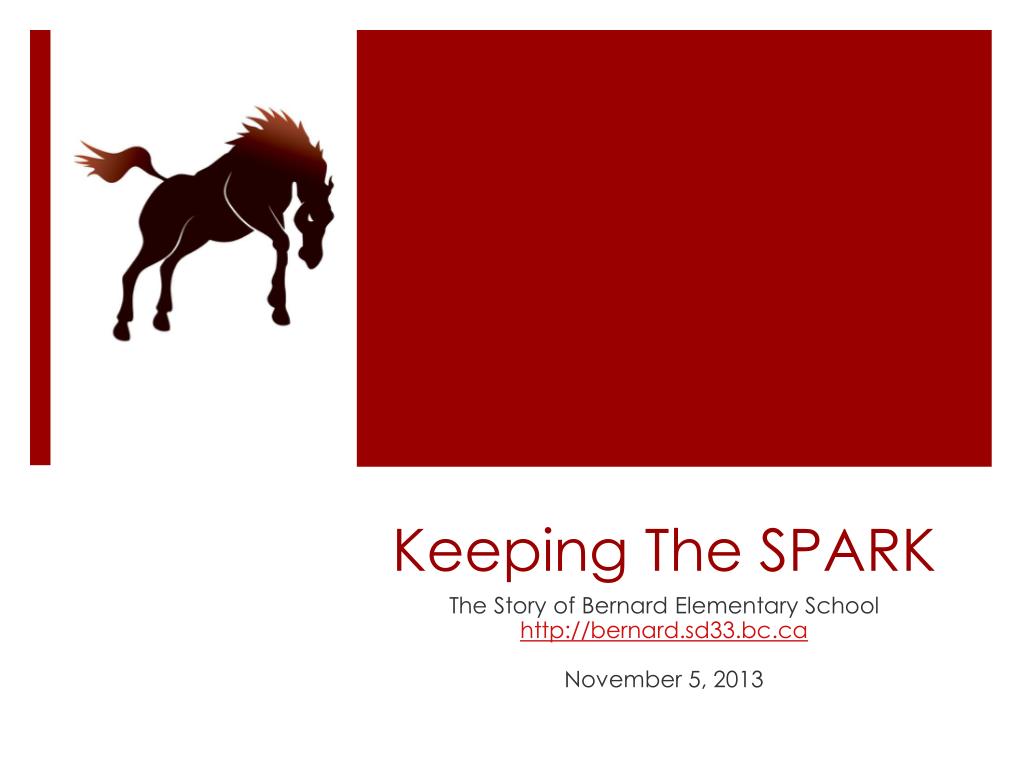 Keeping The SPARK

The Story of Bernard Elementary School
http://bernard.sd33.bc.ca

November 5, 2013